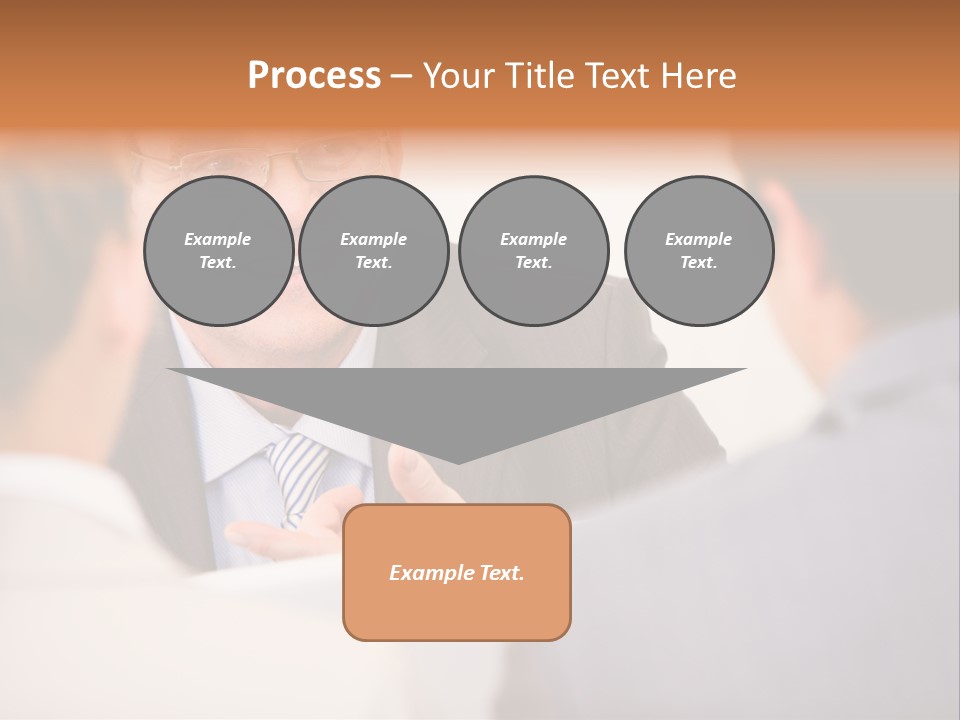 Process – Your Title Text Here

Example Text.

Example Text.

Example Text.

Example Text.

Example Text.